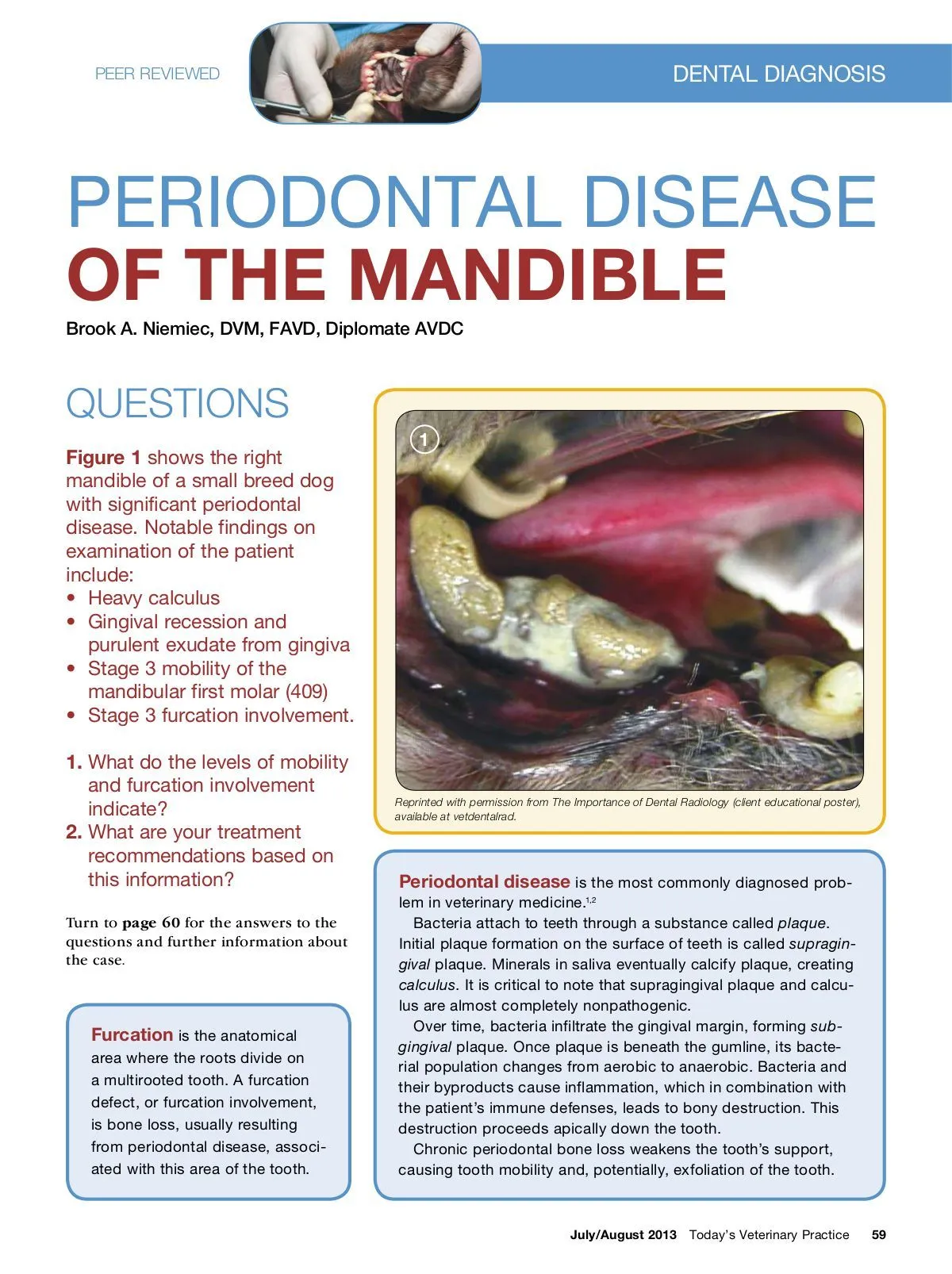 PEER REVIEWED

DENTAL DIAGNOSIS

PERIODONTAL DISEASE
OF THE MANDIBLE

Brook A. Niemiec, DVM, FAVD, Diplomate AVDC

QUESTIONS

Figure 1 shows the right mandible of a small breed dog with significant periodontal disease. Notable findings on examination of the patient include:
• Heavy calculus
• Gingival recession and purulent exudate from gingiva
• Stage 3 mobility of the mandibular first molar (409)
• Stage 3 furcation involvement.

1. What do the levels of mobility and furcation involvement indicate?
2. What are your treatment recommendations based on this information?

Turn to page 60 for the answers to the questions and further information about the case.

Furcation is the anatomical area where the roots divide on a multirooted tooth. A furcation defect, or furcation involvement, is bone loss, usually resulting from periodontal disease, associated with this area of the tooth.

1

Reprinted with permission from The Importance of Dental Radiology (client educational poster), available at vetdentalrad.

Periodontal disease is the most commonly diagnosed problem in veterinary medicine.$^{1,2}$

Bacteria attach to teeth through a substance called plaque. Initial plaque formation on the surface of teeth is called supragingival plaque. Minerals in saliva eventually calcify plaque, creating calculus. It is critical to note that supragingival plaque and calculus are almost completely nonpathogenic.

Over time, bacteria infiltrate the gingival margin, forming subgingival plaque. Once plaque is beneath the gumline, its bacterial population changes from aerobic to anaerobic. Bacteria and their byproducts cause inflammation, which in combination with the patient's immune defenses, leads to bony destruction. This destruction proceeds apically down the tooth.

Chronic periodontal bone loss weakens the tooth's support, causing tooth mobility and, potentially, exfoliation of the tooth.

July/August 2013 Today's Veterinary Practice 59